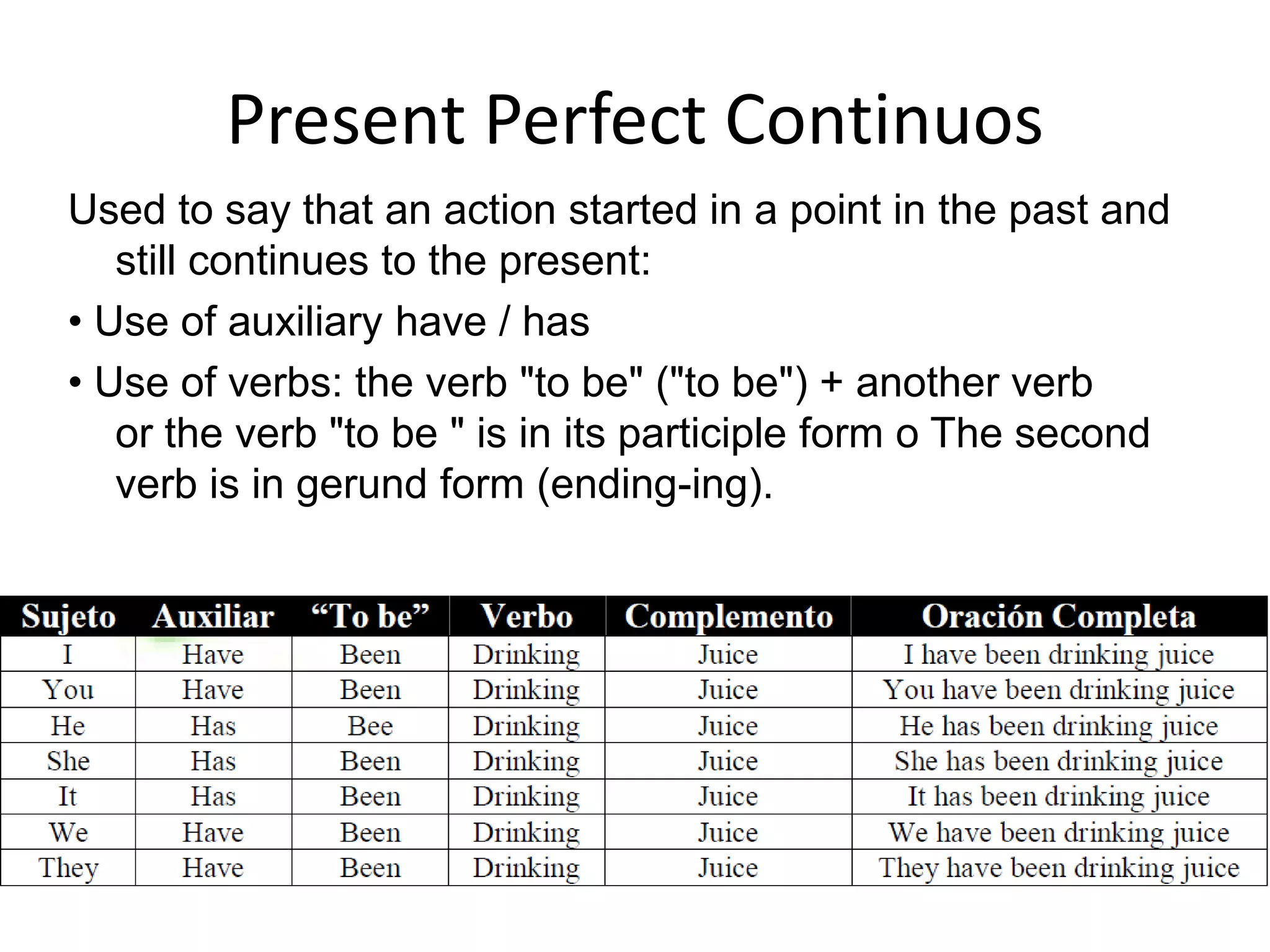 Present Perfect Continuos

Used to say that an action started in a point in the past and still continues to the present:

• Use of auxiliary have / has

• Use of verbs: the verb "to be" ("to be") + another verb or the verb "to be " is in its participle form o The second verb is in gerund form (ending-ing).

| Sujeto | Auxiliar | “To be” | Verbo | Complemento | Oración Completa |
|---|---|---|---|---|---|
| I | Have | Been | Drinking | Juice | I have been drinking juice |
| You | Have | Been | Drinking | Juice | You have been drinking juice |
| He | Has | Bee | Drinking | Juice | He has been drinking juice |
| She | Has | Been | Drinking | Juice | She has been drinking juice |
| It | Has | Been | Drinking | Juice | It has been drinking juice |
| We | Have | Been | Drinking | Juice | We have been drinking juice |
| They | Have | Been | Drinking | Juice | They have been drinking juice |